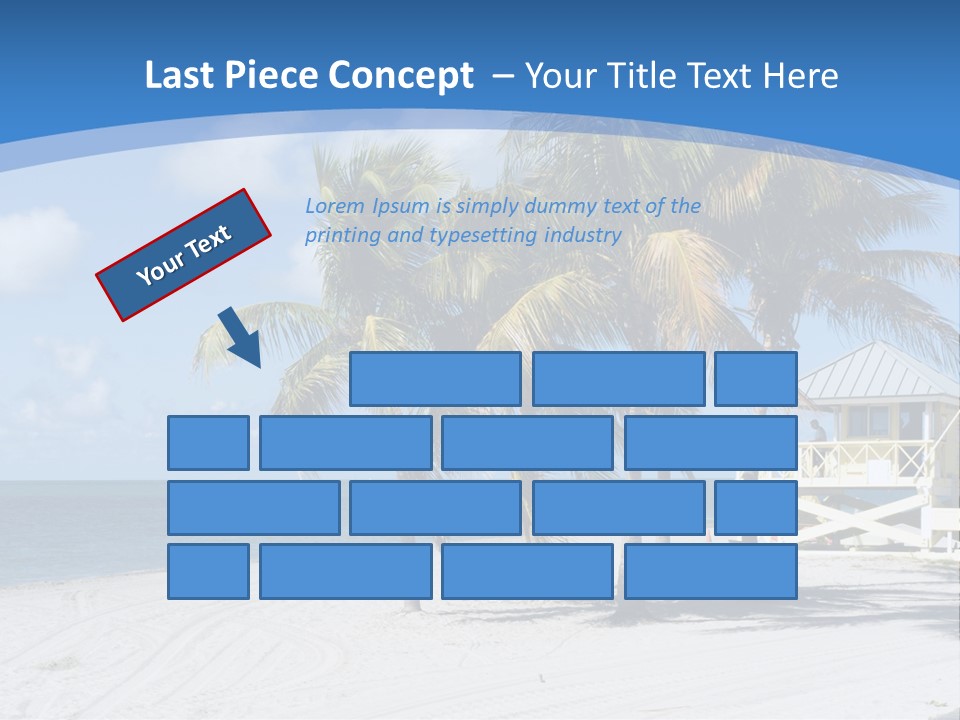 Last Piece Concept – Your Title Text Here

Your Text

Lorem Ipsum is simply dummy text of the printing and typesetting industry